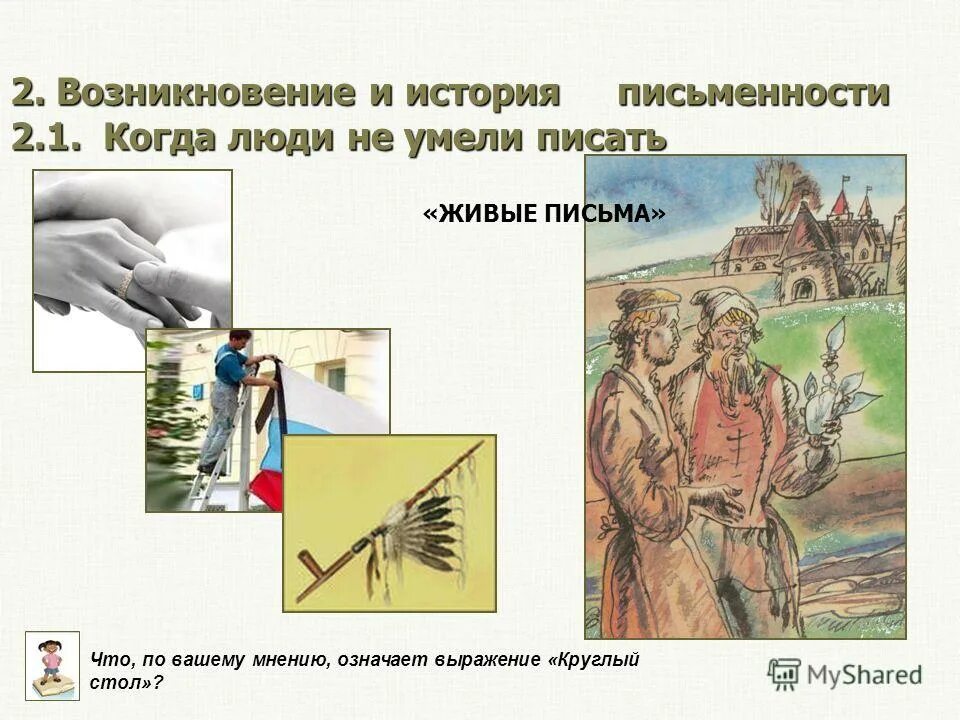 2. Возникновение и история письменности
2.1. Когда люди не умели писать

«ЖИВЫЕ ПИСЬМА»

Что, по вашему мнению, означает выражение «Круглый стол»?

MyShared